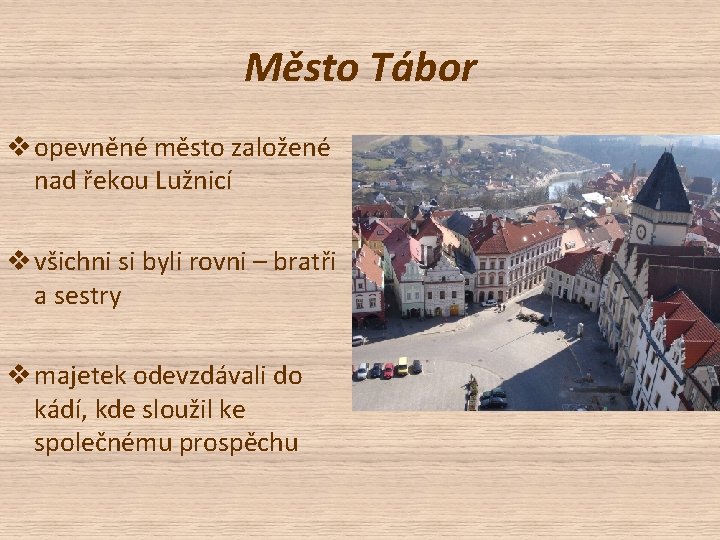 Město Tábor

❖ opevněné město založené nad řekou Lužnicí

❖ všichni si byli rovni – bratři a sestry

❖ majetek odevzdávali do kádí, kde sloužil ke společnému prospěchu